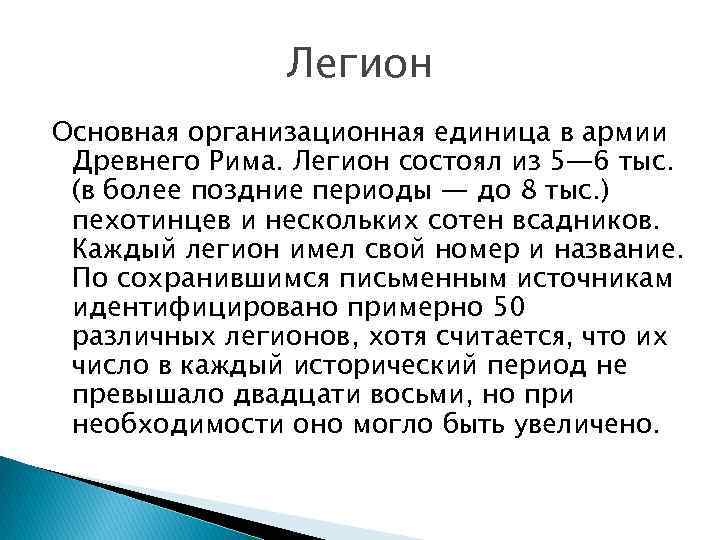 Легион

Основная организационная единица в армии Древнего Рима. Легион состоял из 5—6 тыс. (в более поздние периоды — до 8 тыс.) пехотинцев и нескольких сотен всадников. Каждый легион имел свой номер и название. По сохранившимся письменным источникам идентифицировано примерно 50 различных легионов, хотя считается, что их число в каждый исторический период не превышало двадцати восьми, но при необходимости оно могло быть увеличено.